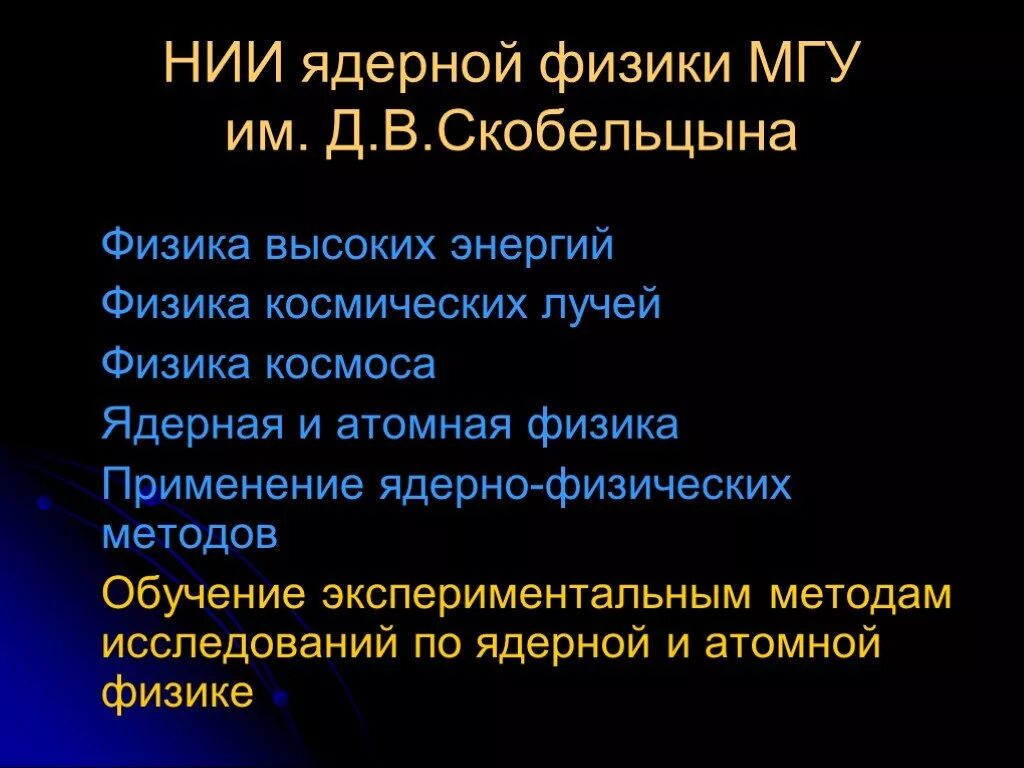 НИИ ядерной физики МГУ им. Д.В.Скобельцына

Физика высоких энергий

Физика космических лучей

Физика космоса

Ядерная и атомная физика

Применение ядерно-физических методов

Обучение экспериментальным методам исследований по ядерной и атомной физике